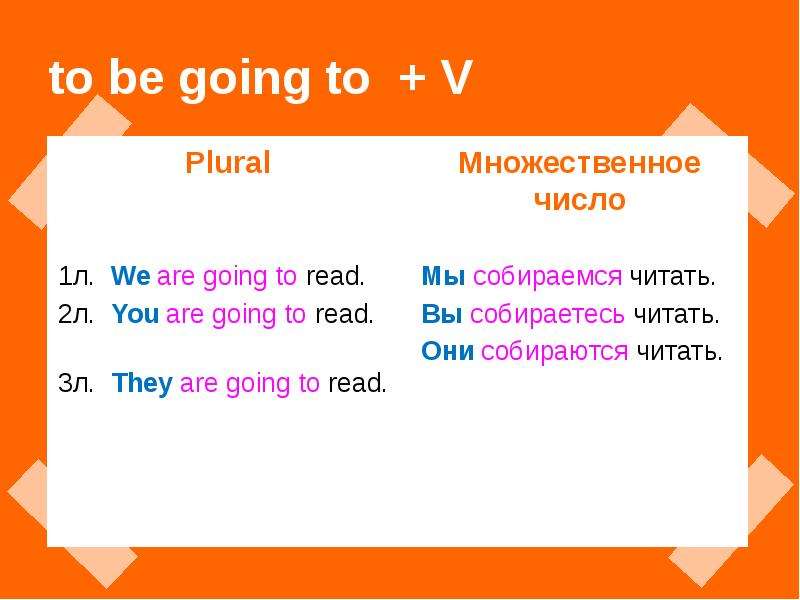 to be going to + V

| Plural | Множественное число |
|---|---|
| 1л. We are going to read. | Мы собираемся читать. |
| 2л. You are going to read. | Вы собираетесь читать. |
| 3л. They are going to read. | Они собираются читать. |